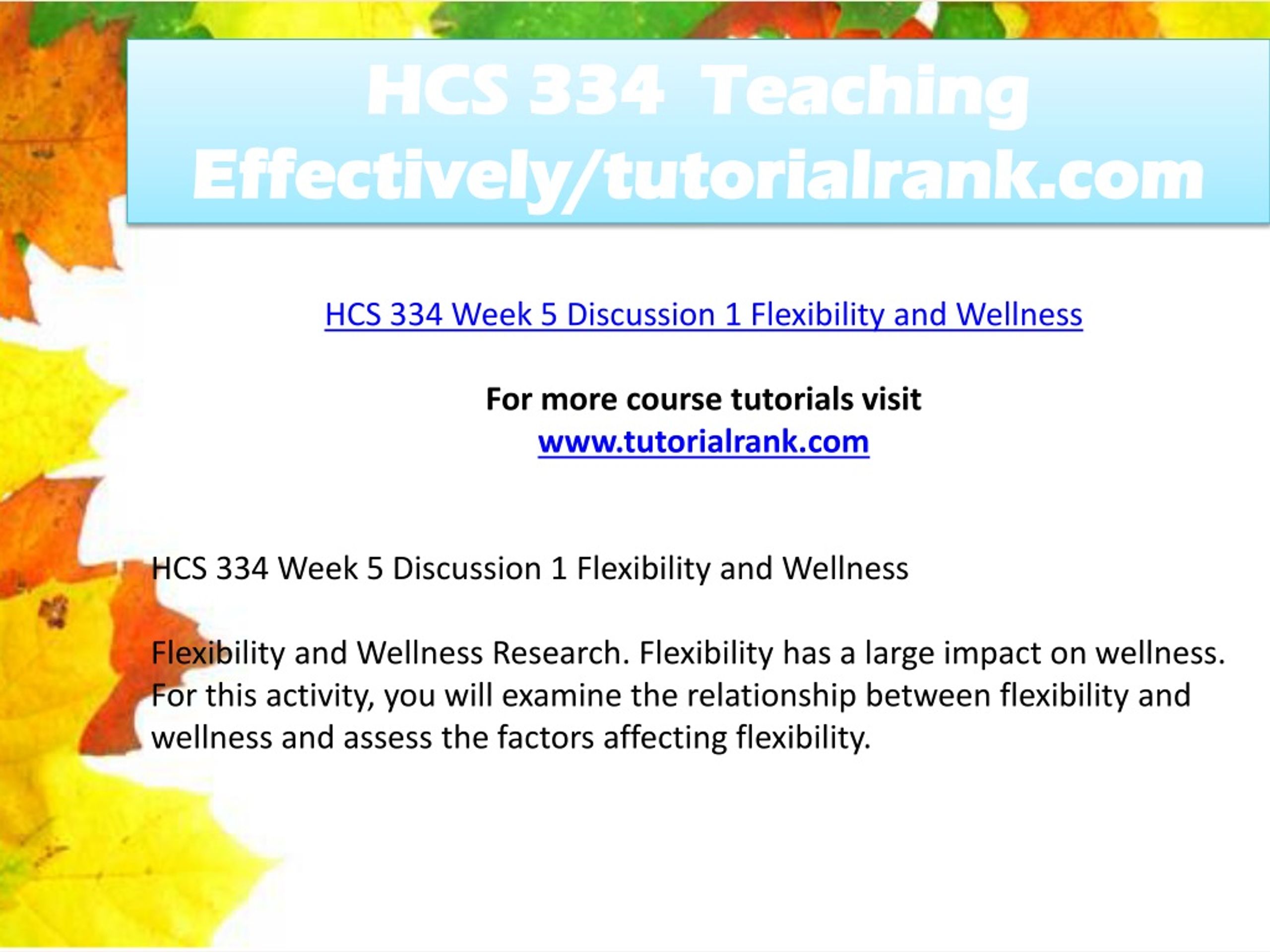 HCS 334 Teaching Effectively/tutorialrank.com

HCS 334 Week 5 Discussion 1 Flexibility and Wellness

For more course tutorials visit
www.tutorialrank.com

HCS 334 Week 5 Discussion 1 Flexibility and Wellness

Flexibility and Wellness Research. Flexibility has a large impact on wellness. For this activity, you will examine the relationship between flexibility and wellness and assess the factors affecting flexibility.